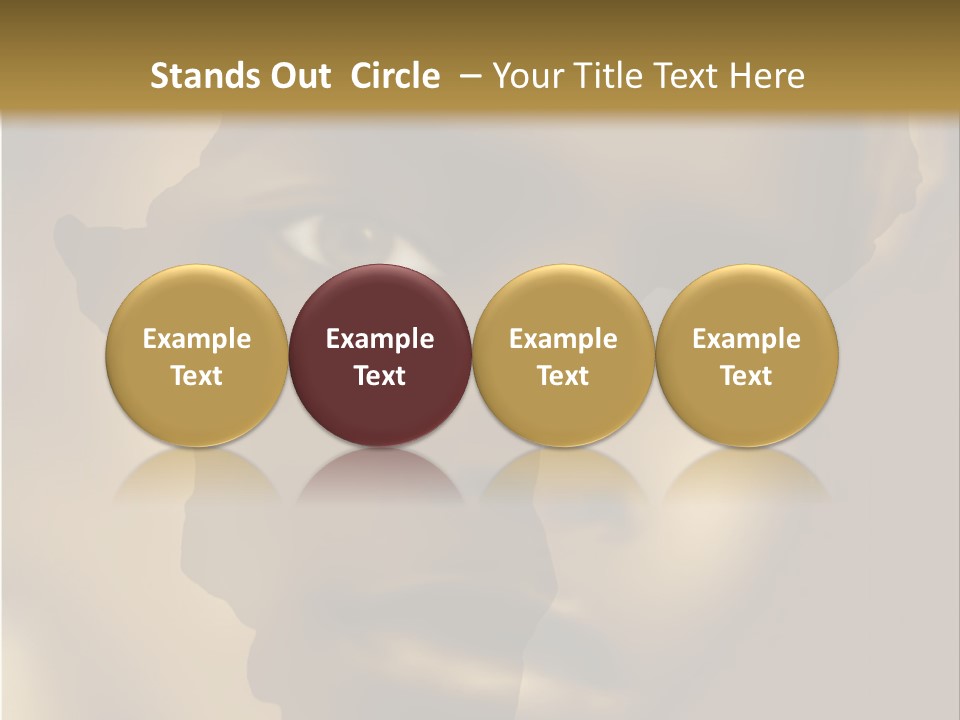 Stands Out Circle – Your Title Text Here

Example Text

Example Text

Example Text

Example Text